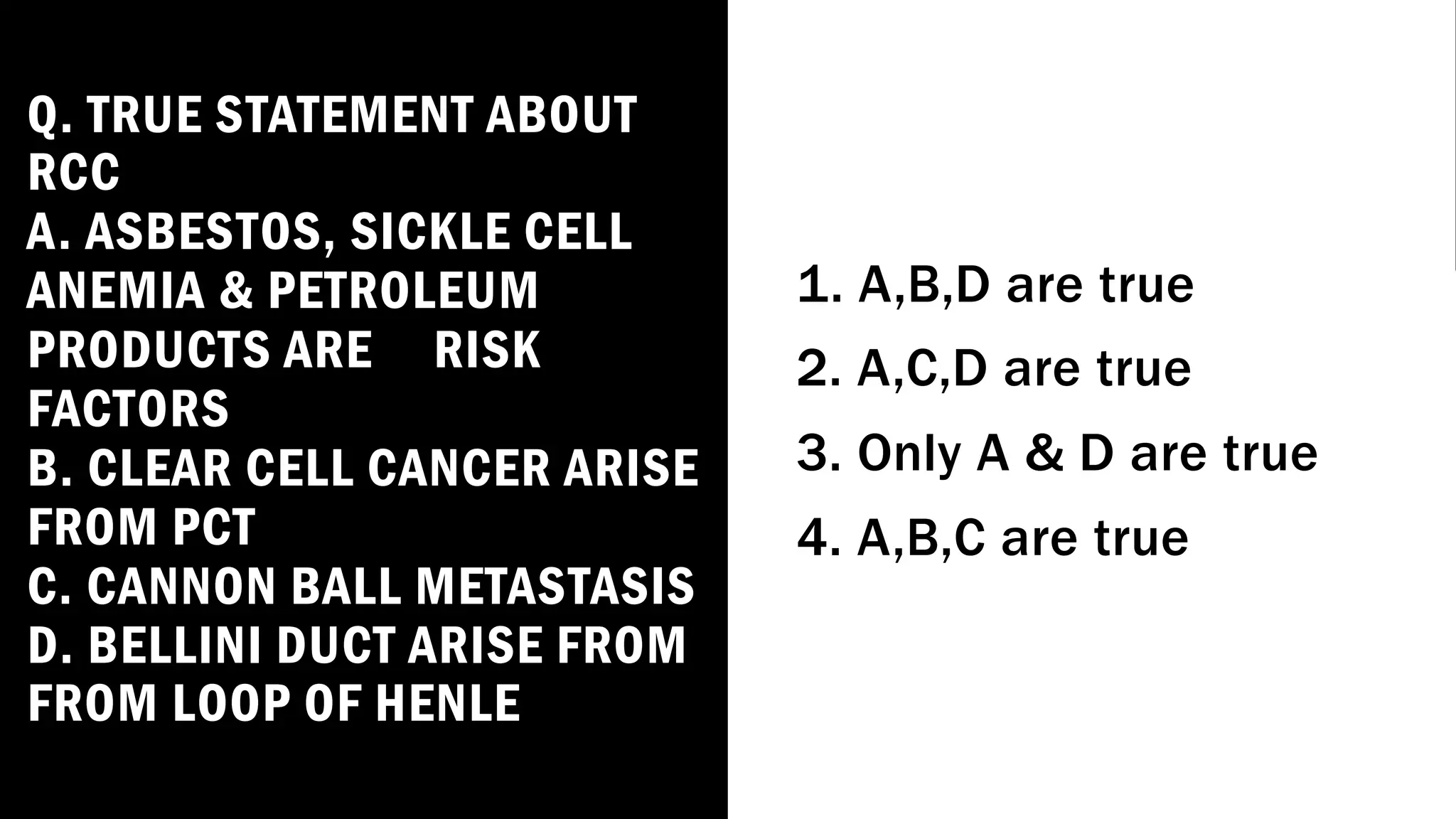 Q. TRUE STATEMENT ABOUT RCC
A. ASBESTOS, SICKLE CELL ANEMIA & PETROLEUM PRODUCTS ARE RISK FACTORS
B. CLEAR CELL CANCER ARISE FROM PCT
C. CANNON BALL METASTASIS
D. BELLINI DUCT ARISE FROM FROM LOOP OF HENLE

1. A,B,D are true
2. A,C,D are true
3. Only A & D are true
4. A,B,C are true